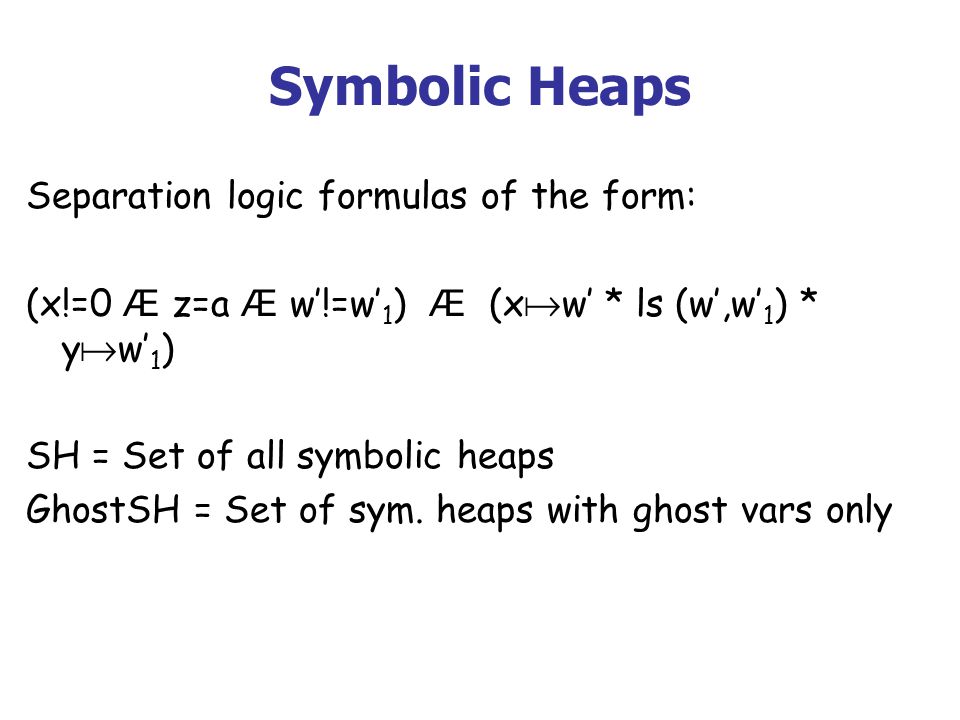 Symbolic Heaps

Separation logic formulas of the form:

(x!=0 Æ z=a Æ w'!=w'$_1$) Æ (x$\mapsto$w' * ls (w',w'$_1$) * y$\mapsto$w'$_1$)

SH = Set of all symbolic heaps
GhostSH = Set of sym. heaps with ghost vars only